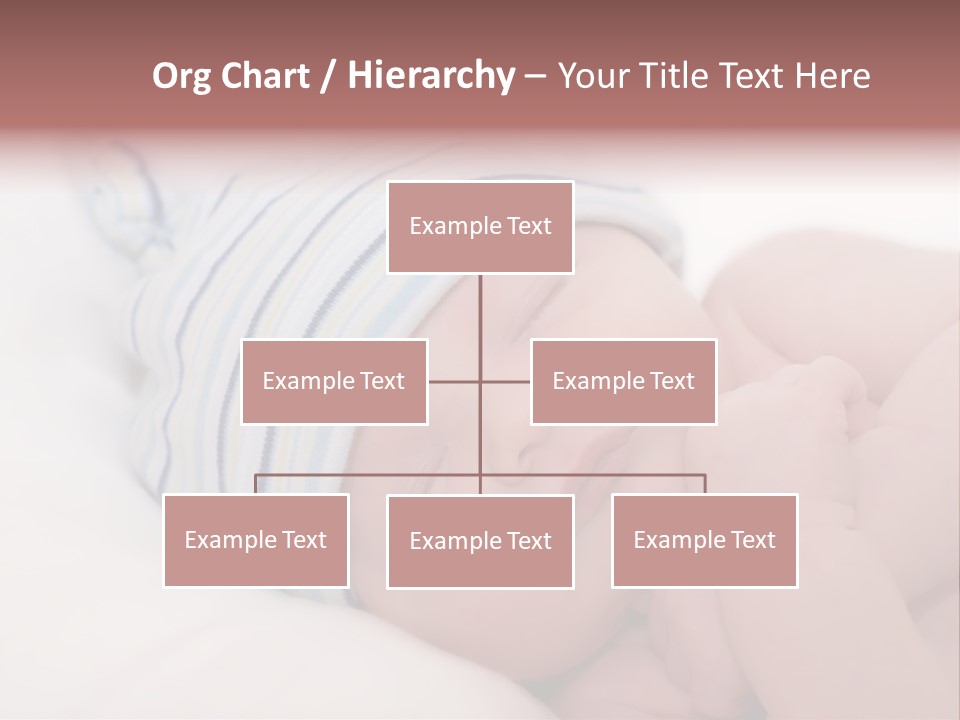 Org Chart / Hierarchy – Your Title Text Here

Example Text

Example Text

Example Text

Example Text

Example Text

Example Text